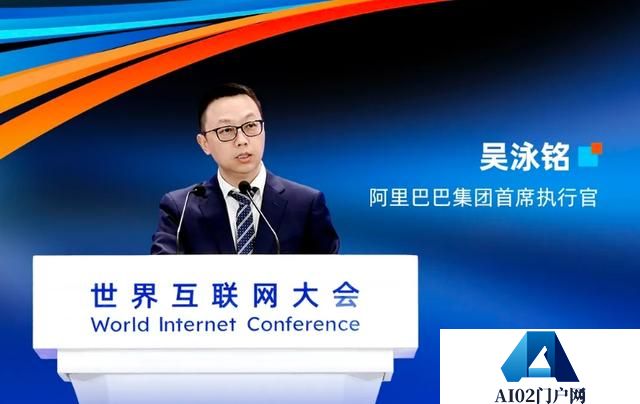 吴泳铭
阿里巴巴集团首席执行官

世界互联网大会
World Internet Conference

AI02门户网